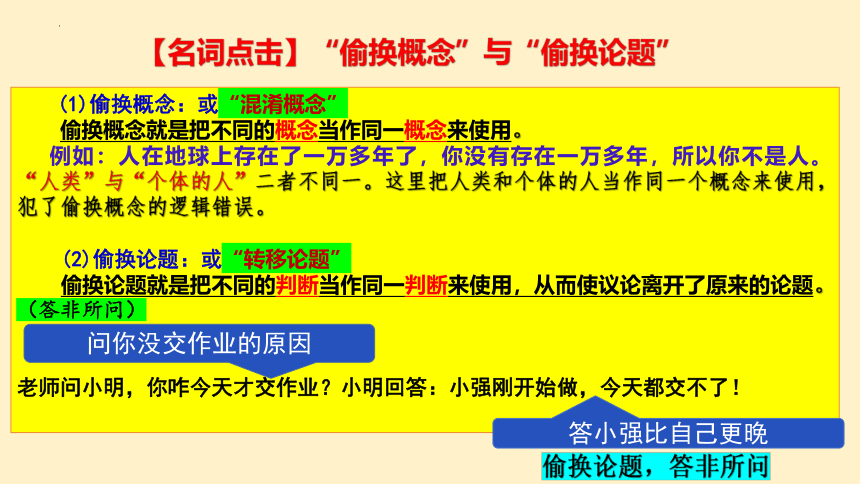 【名词点击】“偷换概念”与“偷换论题”

(1)偷换概念：或“混淆概念”

偷换概念就是把不同的概念当作同一概念来使用。

例如：人在地球上存在了一万多年了，你没有存在一万多年，所以你不是人。“人类”与“个体的人”二者不同一。这里把人类和个体的人当作同一个概念来使用，犯了偷换概念的逻辑错误。

(2)偷换论题：或“转移论题”

偷换论题就是把不同的判断当作同一判断来使用，从而使议论离开了原来的论题。（答非所问）

问你没交作业的原因

老师问小明，你咋今天才交作业？小明回答：小强刚开始做，今天都交不了！

答小强比自己更晚

偷换论题，答非所问